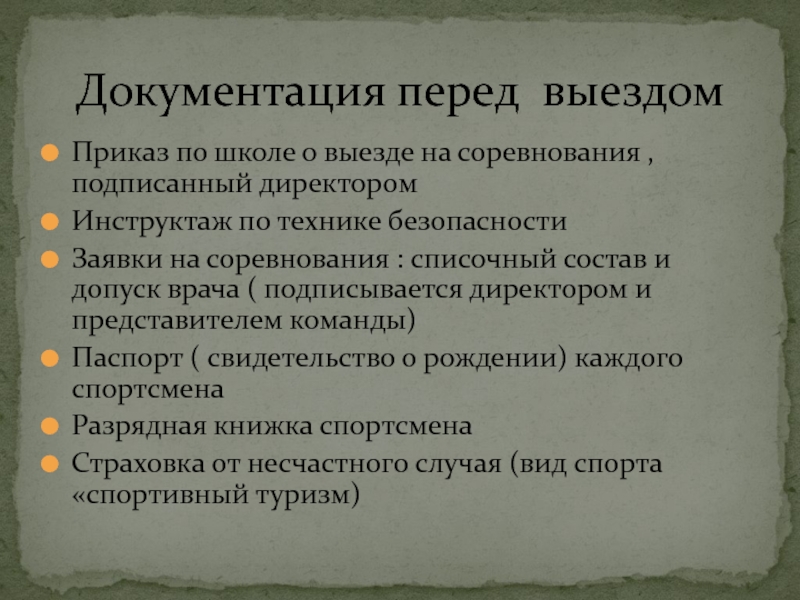 Документация перед выездом

Приказ по школе о выезде на соревнования , подписанный директором

Инструктаж по технике безопасности

Заявки на соревнования : списочный состав и допуск врача ( подписывается директором и представителем команды)

Паспорт ( свидетельство о рождении) каждого спортсмена

Разрядная книжка спортсмена

Страховка от несчастного случая (вид спорта «спортивный туризм)